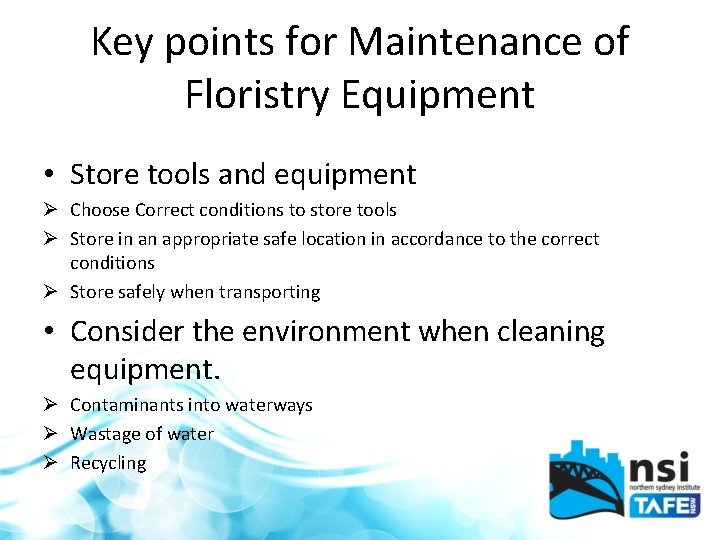 Key points for Maintenance of Floristry Equipment

• Store tools and equipment
➢ Choose Correct conditions to store tools
➢ Store in an appropriate safe location in accordance to the correct conditions
➢ Store safely when transporting

• Consider the environment when cleaning equipment.
➢ Contaminants into waterways
➢ Wastage of water
➢ Recycling

nsi
northern sydney institute
TAFE NSW